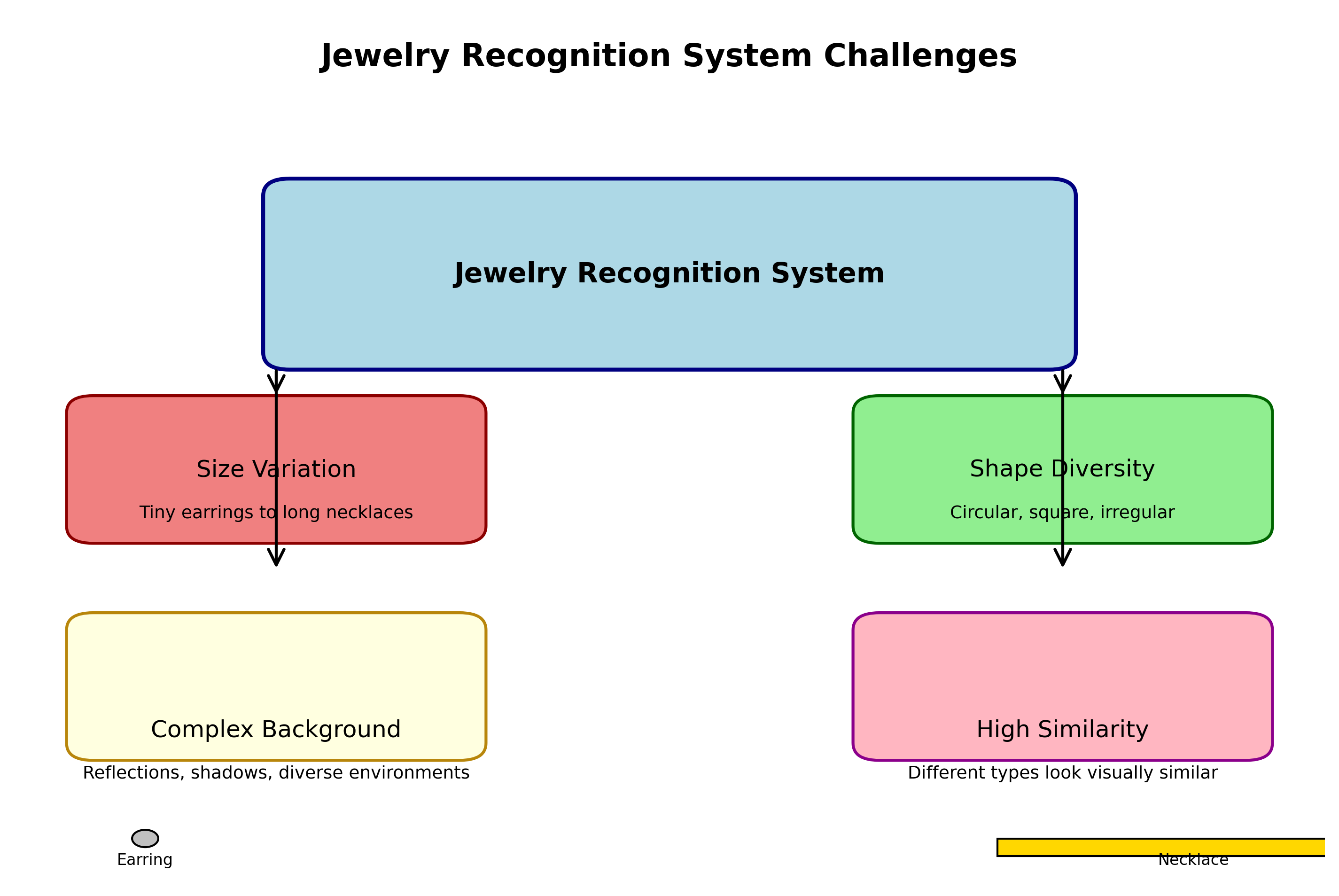 Jewelry Recognition System Challenges

Jewelry Recognition System

Size Variation

Tiny earrings to long necklaces

Shape Diversity

Circular, square, irregular

Complex Background

Reflections, shadows, diverse environments

High Similarity

Different types look visually similar

Earring

Necklace